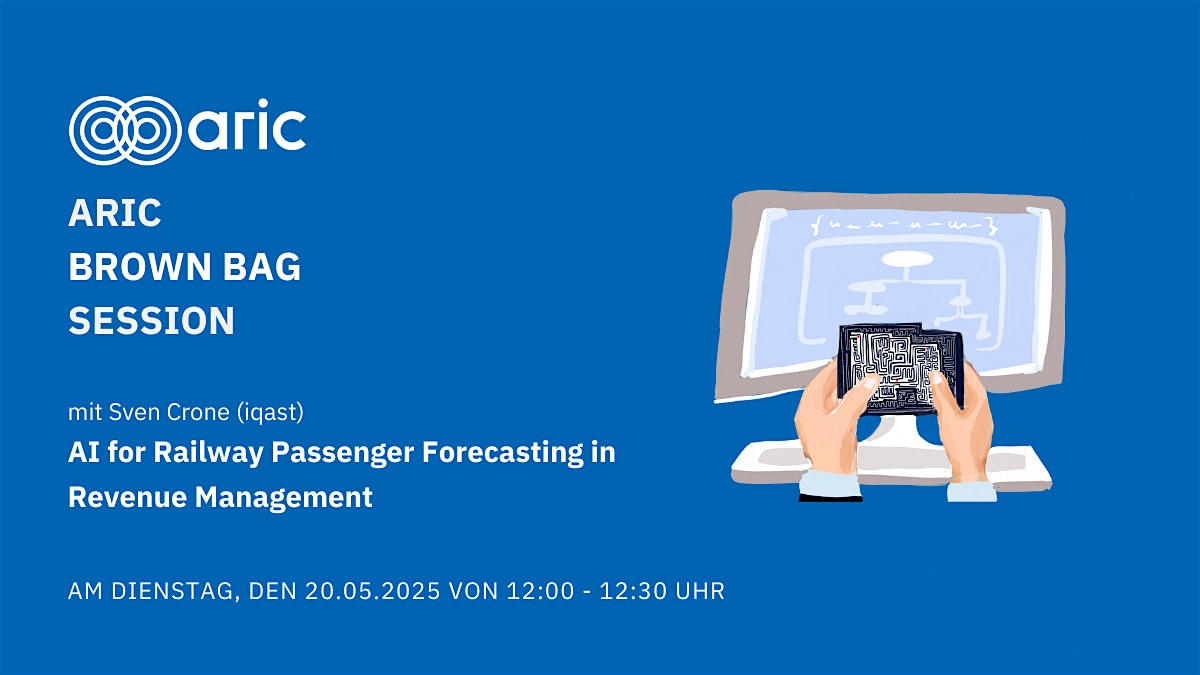 aric

ARIC
BROWN BAG
SESSION

mit Sven Crone (iqast)
AI for Railway Passenger Forecasting in Revenue Management

AM DIENSTAG, DEN 20.05.2025 VON 12:00 - 12:30 UHR